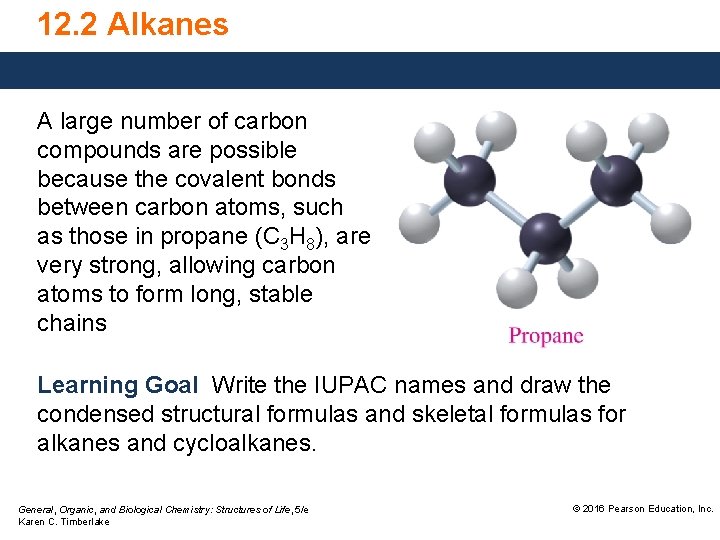 12.2 Alkanes

A large number of carbon compounds are possible because the covalent bonds between carbon atoms, such as those in propane ($C_3H_8$), are very strong, allowing carbon atoms to form long, stable chains

Propane

Learning Goal Write the IUPAC names and draw the condensed structural formulas and skeletal formulas for alkanes and cycloalkanes.

General, Organic, and Biological Chemistry: Structures of Life, 5/e
Karen C. Timberlake

© 2016 Pearson Education, Inc.